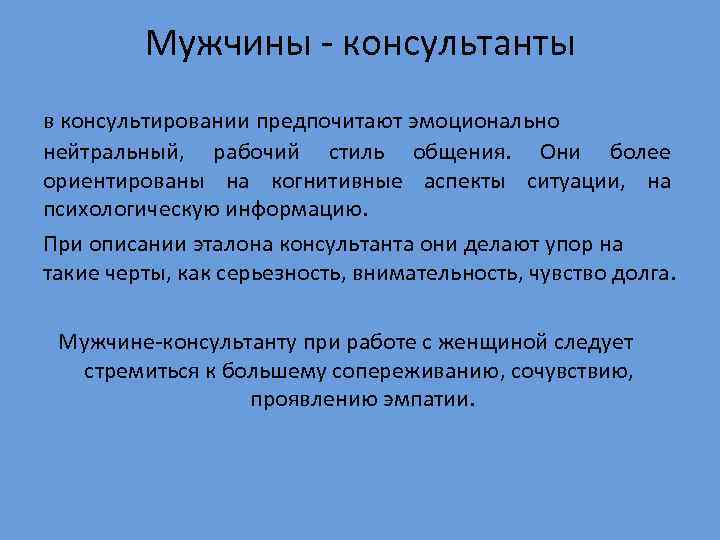 Мужчины - консультанты

в консультировании предпочитают эмоционально нейтральный, рабочий стиль общения. Они более ориентированы на когнитивные аспекты ситуации, на психологическую информацию.

При описании эталона консультанта они делают упор на такие черты, как серьезность, внимательность, чувство долга.

Мужчине-консультанту при работе с женщиной следует стремиться к большему сопереживанию, сочувствию, проявлению эмпатии.